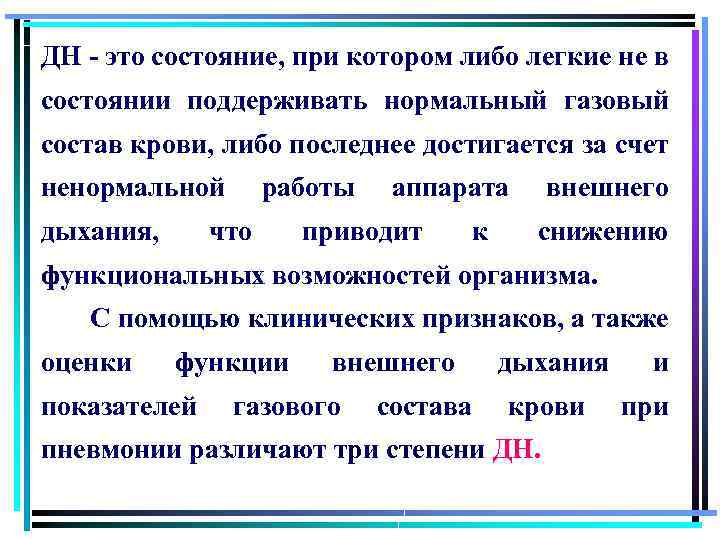 ДН - это состояние, при котором либо легкие не в состоянии поддерживать нормальный газовый состав крови, либо последнее достигается за счет ненормальной работы аппарата внешнего дыхания, что приводит к снижению функциональных возможностей организма.

С помощью клинических признаков, а также оценки функции внешнего дыхания и показателей газового состава крови при пневмонии различают три степени ДН.